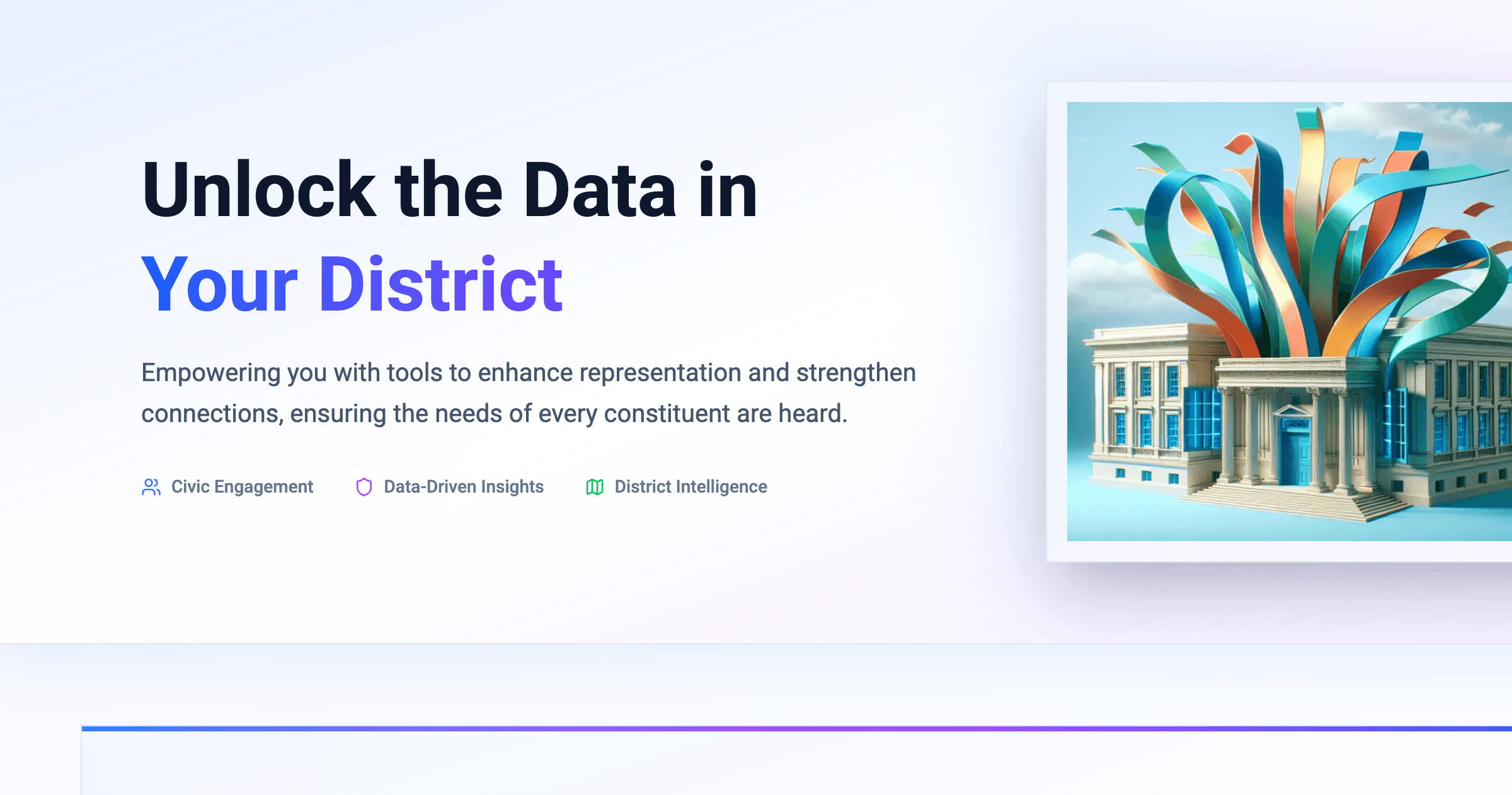 Unlock the Data in
Your District

Empowering you with tools to enhance representation and strengthen connections, ensuring the needs of every constituent are heard.

Civic Engagement Data-Driven Insights District Intelligence